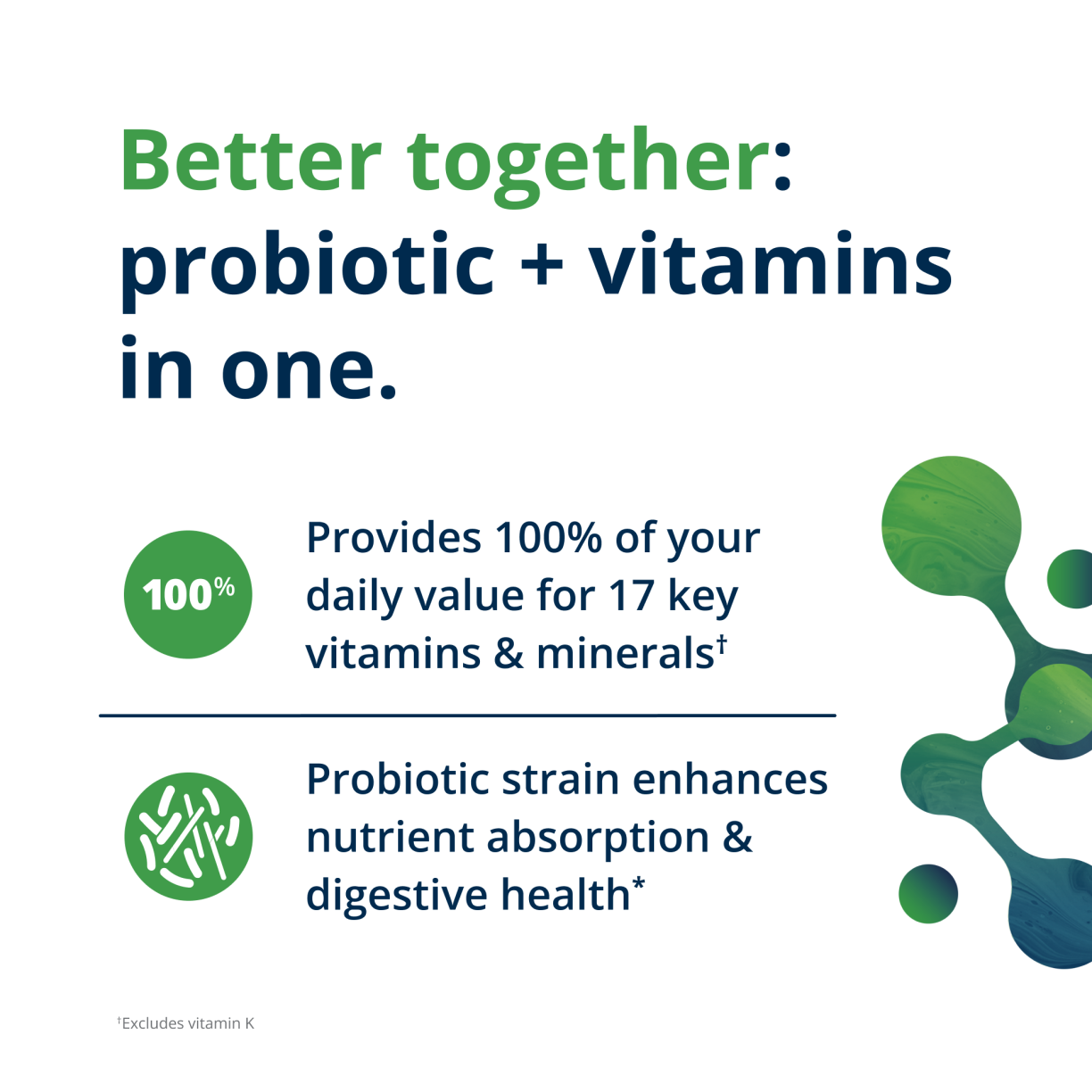 Better together: probiotic + vitamins in one.

100%

Provides 100% of your daily value for 17 key vitamins & minerals†

Probiotic strain enhances nutrient absorption & digestive health*

†Excludes vitamin K